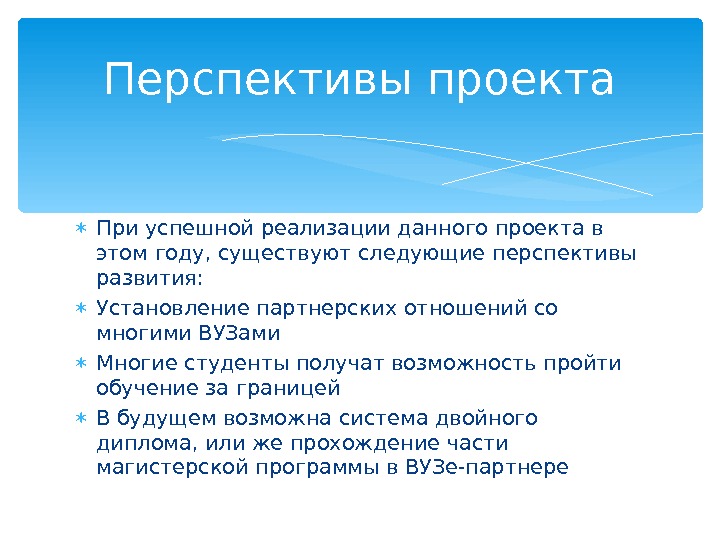 Перспективы проекта

∗ При успешной реализации данного проекта в этом году, существуют следующие перспективы развития:

∗ Установление партнерских отношений со многими ВУЗами

∗ Многие студенты получат возможность пройти обучение за границей

∗ В будущем возможна система двойного диплома, или же прохождение части магистерской программы в ВУЗе-партнере